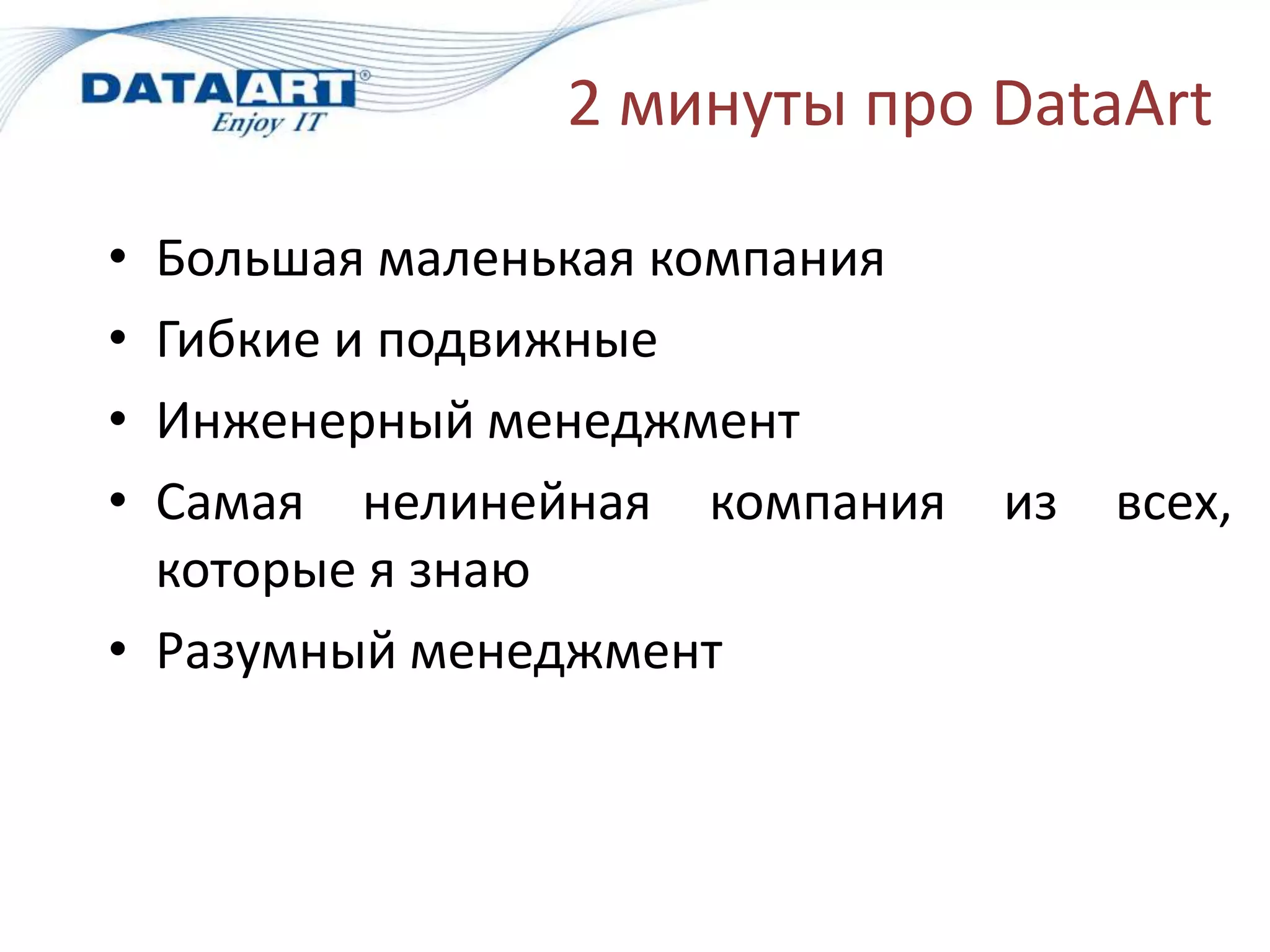 DATAART®
Enjoy IT

2 минуты про DataArt

• Большая маленькая компания
• Гибкие и подвижные
• Инженерный менеджмент
• Самая нелинейная компания из всех, которые я знаю
• Разумный менеджмент